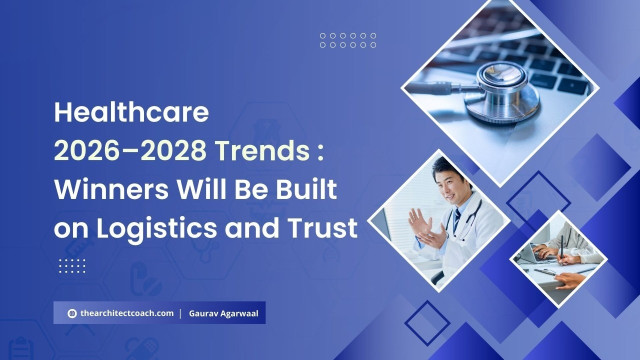 Healthcare 2026–2028 Trends : Winners Will Be Built on Logistics and Trust

thearchitectcoach.com | Gaurav Agarwaal